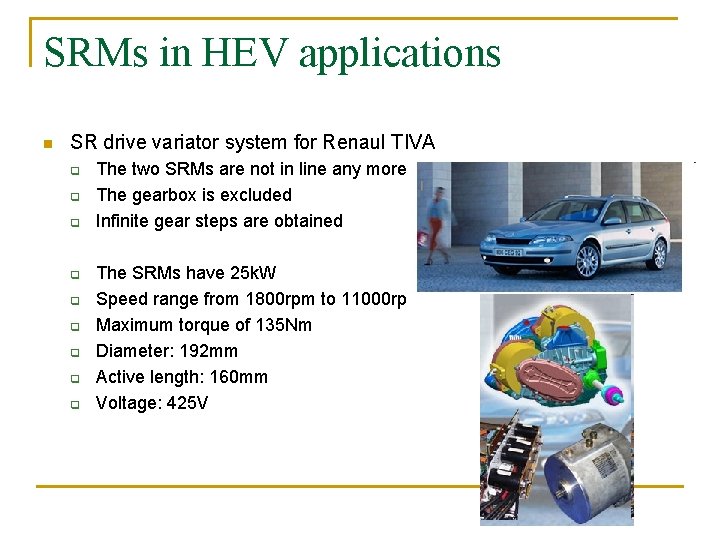 SRMs in HEV applications

SR drive variator system for Renaul TIVA

The two SRMs are not in line any more

The gearbox is excluded

Infinite gear steps are obtained

The SRMs have 25kW

Speed range from 1800rpm to 11000rp

Maximum torque of 135Nm

Diameter: 192mm

Active length: 160mm

Voltage: 425V